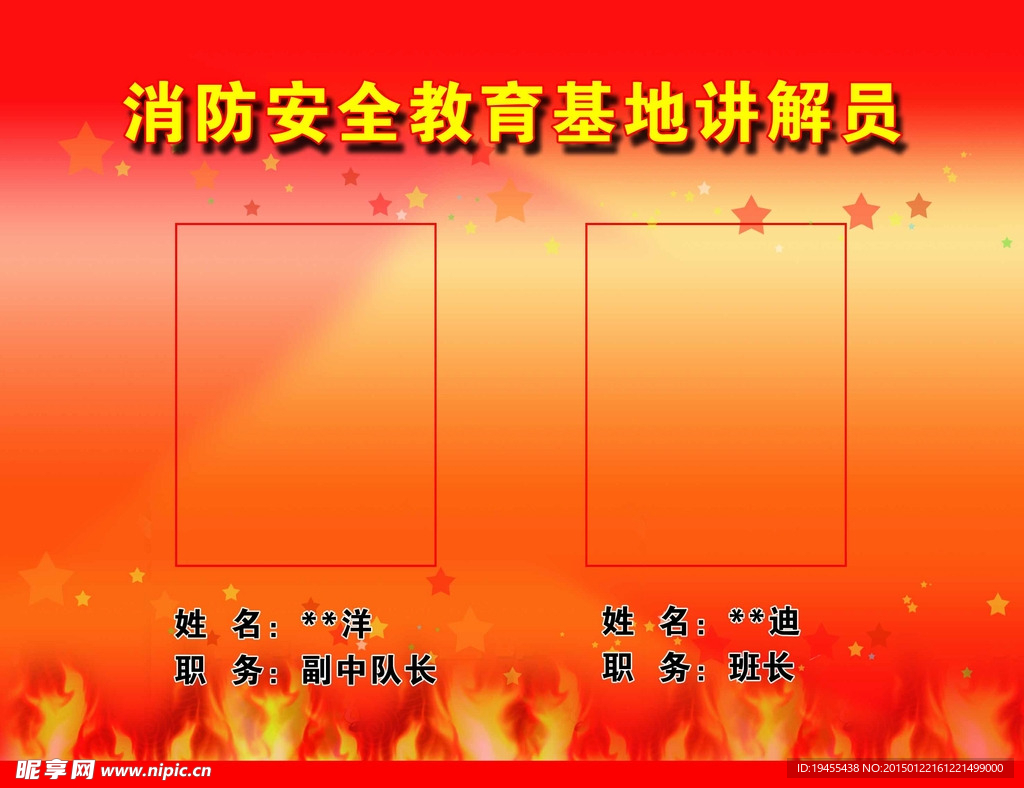 消防安全教育基地讲解员

姓　名：**洋
职　务：副中队长

姓　名：**迪
职　务：班长

昵享网 www.nipic.cn

ID:19455438 NO:20150122161221499000